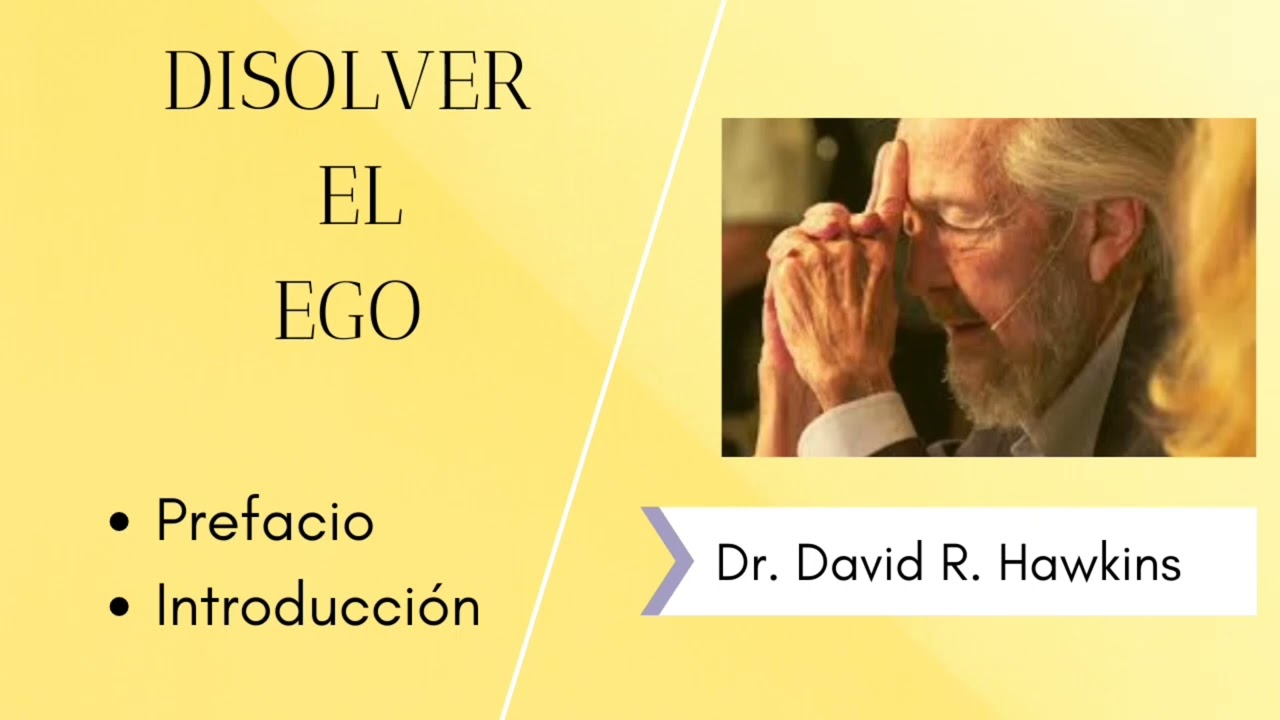 DISOLVER
EL
EGO

• Prefacio
• Introducción

Dr. David R. Hawkins